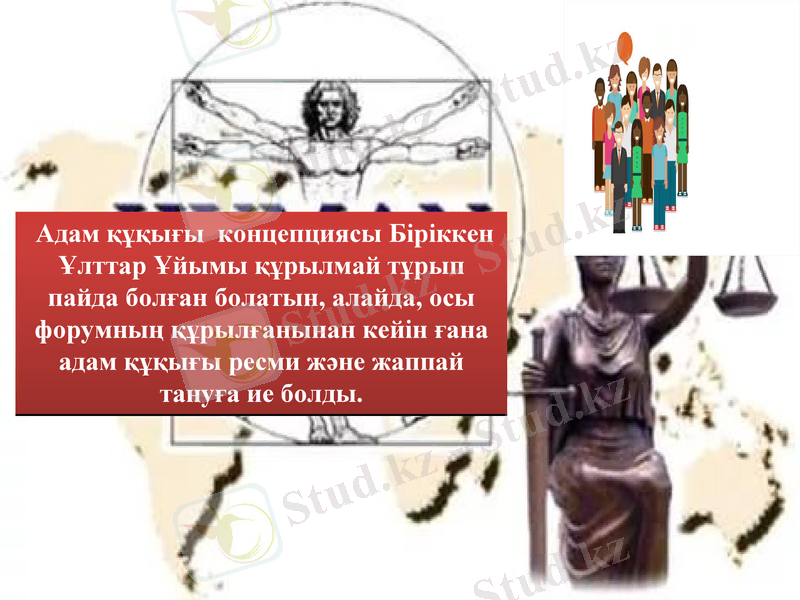 Адам құқығы концепциясы Біріккен Ұлттар Ұйымы құрылмай тұрып пайда болған болатын, алайда, осы форумның құрылғанынан кейін ғана адам құқығы ресми және жаппай тануға ие болды.

Stud.kz
Stud.kz
Stud.kz
Stud.kz
Stud.kz
Stud.kz